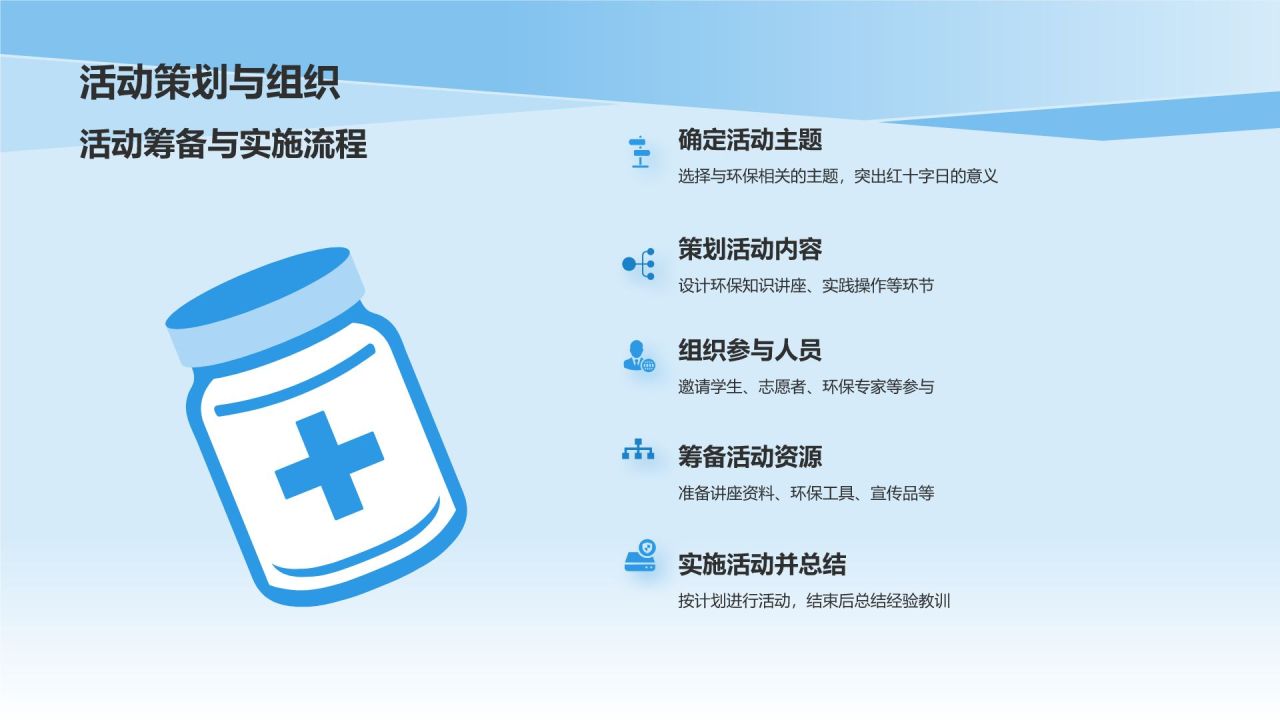 活动策划与组织

活动筹备与实施流程

确定活动主题

选择与环保相关的主题，突出红十字日的意义

策划活动内容

设计环保知识讲座、实践操作等环节

组织参与人员

邀请学生、志愿者、环保专家等参与

筹备活动资源

准备讲座资料、环保工具、宣传品等

实施活动并总结

按计划进行活动，结束后总结经验教训